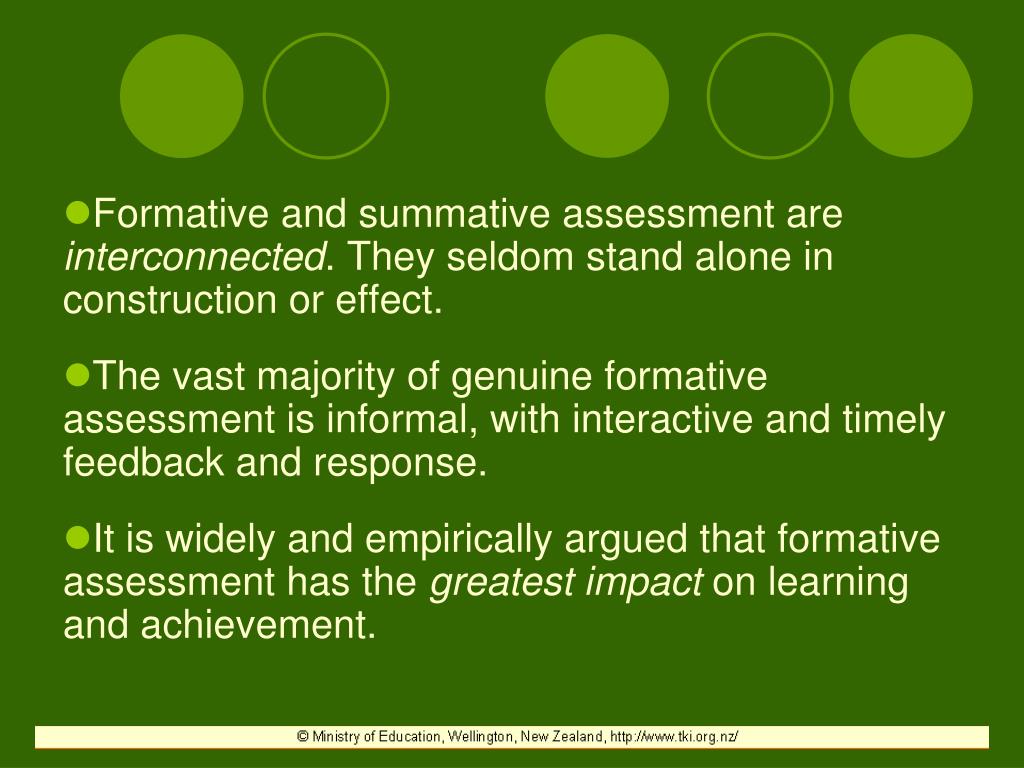 ●Formative and summative assessment are interconnected. They seldom stand alone in construction or effect.

●The vast majority of genuine formative assessment is informal, with interactive and timely feedback and response.

●It is widely and empirically argued that formative assessment has the greatest impact on learning and achievement.

© Ministry of Education, Wellington, New Zealand, http://www.tki.org.nz/